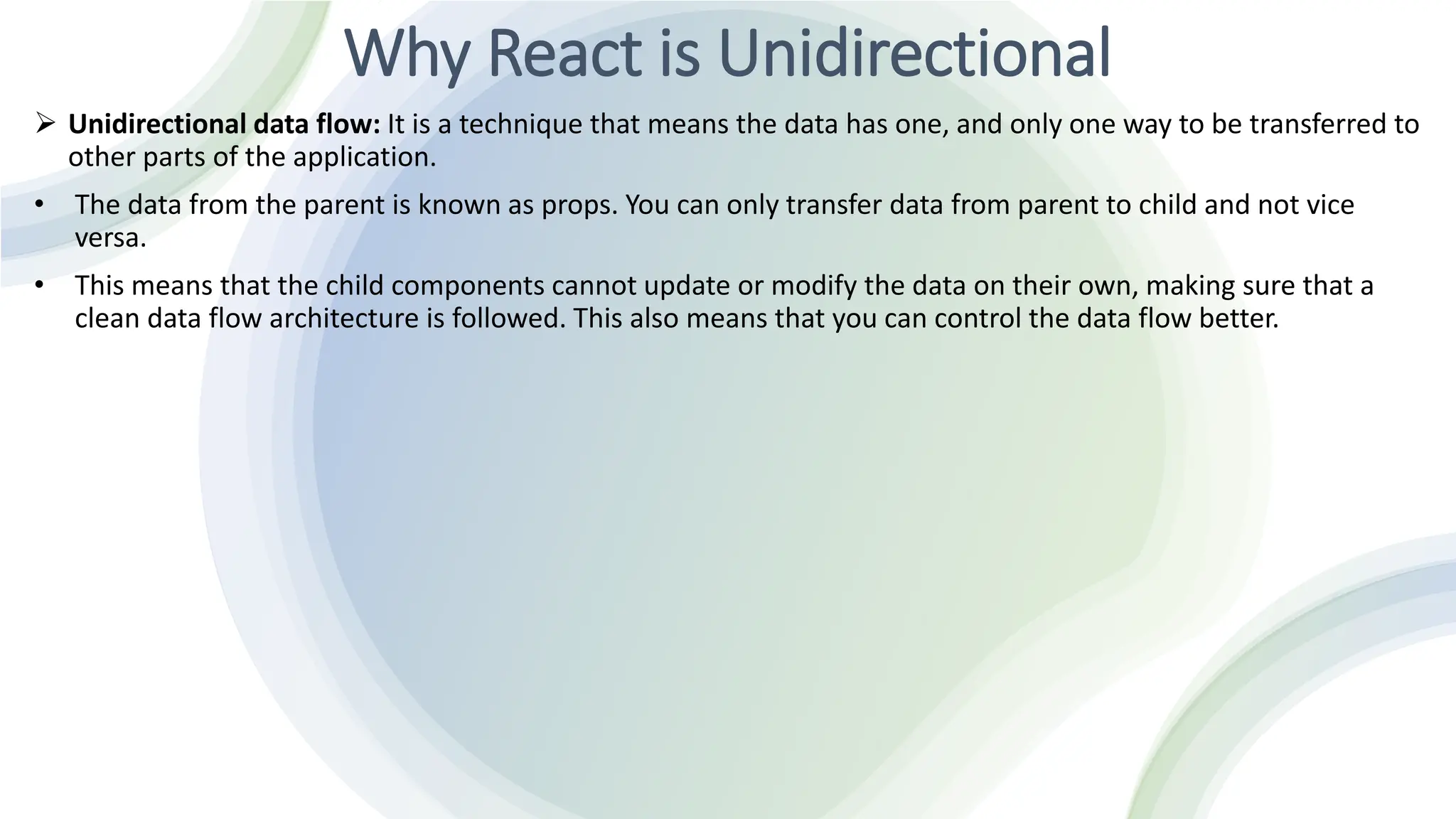 Why React is Unidirectional

➢ Unidirectional data flow: It is a technique that means the data has one, and only one way to be transferred to other parts of the application.

• The data from the parent is known as props. You can only transfer data from parent to child and not vice versa.

• This means that the child components cannot update or modify the data on their own, making sure that a clean data flow architecture is followed. This also means that you can control the data flow better.